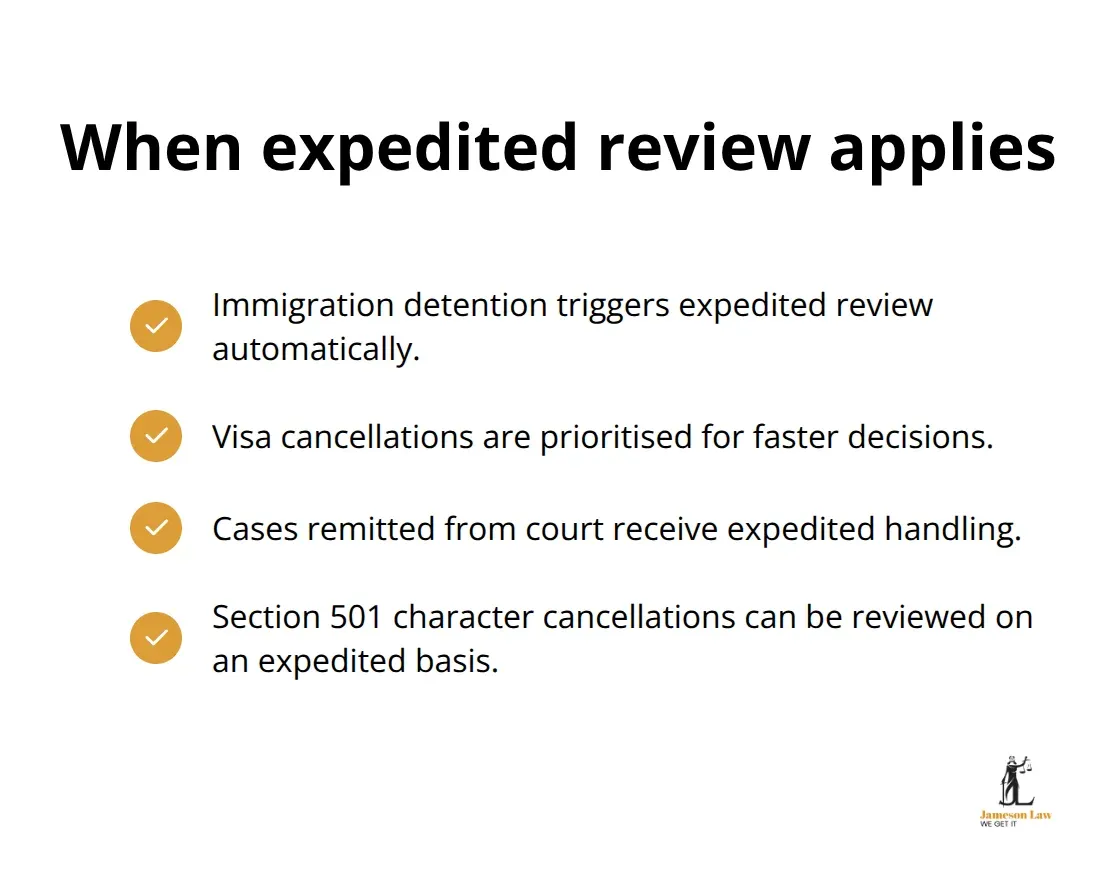 When expedited review applies

Immigration detention triggers expedited review automatically.

Visa cancellations are prioritised for faster decisions.

Cases remitted from court receive expedited handling.

Section 501 character cancellations can be reviewed on an expedited basis.

Jameson Law
WE GET IT